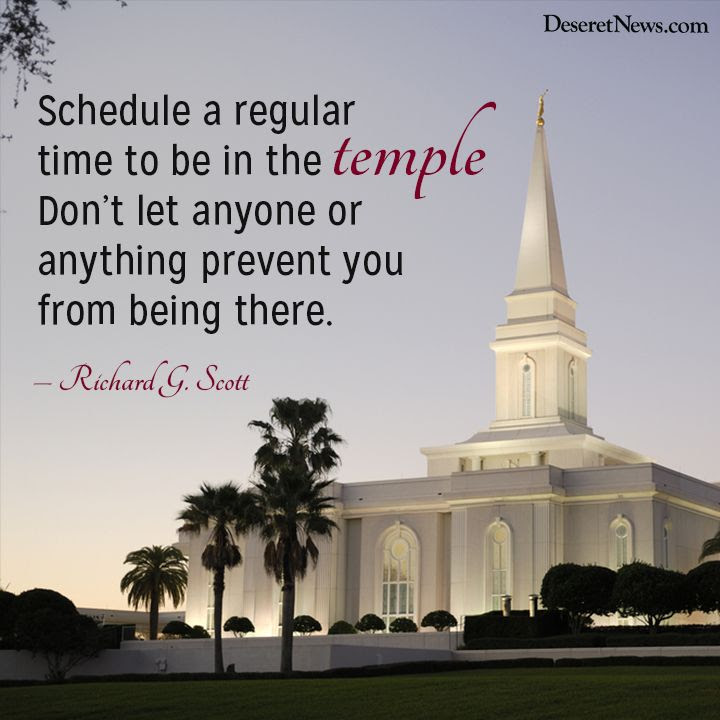 DeseretNews.com

Schedule a regular time to be in the temple Don't let anyone or anything prevent you from being there.

– Richard G. Scott